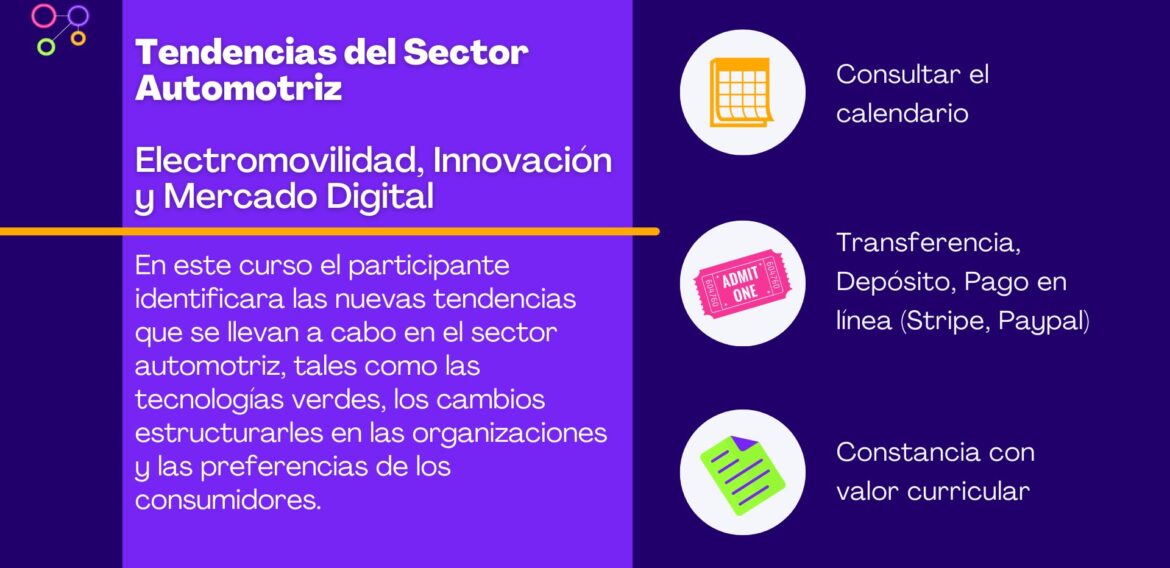 Tendencias del Sector Automotriz

Electromovilidad, Innovación y Mercado Digital

En este curso el participante identificara las nuevas tendencias que se llevan a cabo en el sector automotriz, tales como las tecnologías verdes, los cambios estructurarles en las organizaciones y las preferencias de los consumidores.

Consultar el calendario

ADMIT ONE

Transferencia, Depósito, Pago en línea (Stripe, Paypal)

Constancia con valor curricular